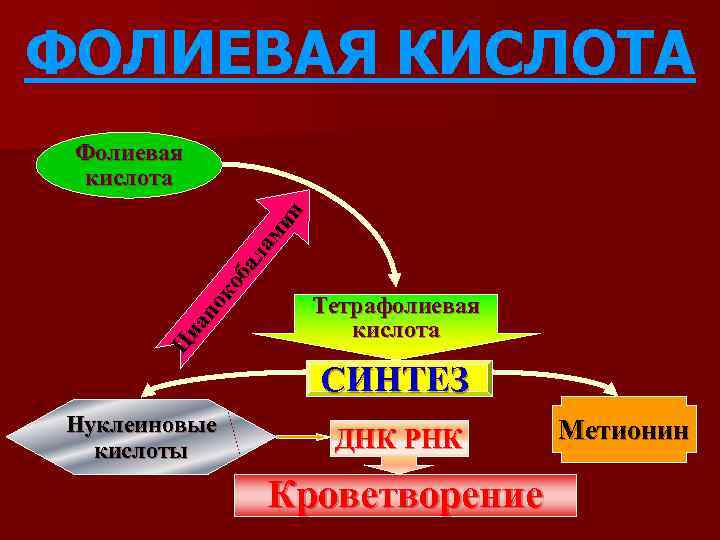 ФОЛИЕВАЯ КИСЛОТА

Фолиевая кислота

Цианокобаламин

Тетрафолиевая кислота

СИНТЕЗ

Нуклеиновые кислоты

ДНК РНК

Метионин

Кроветворение